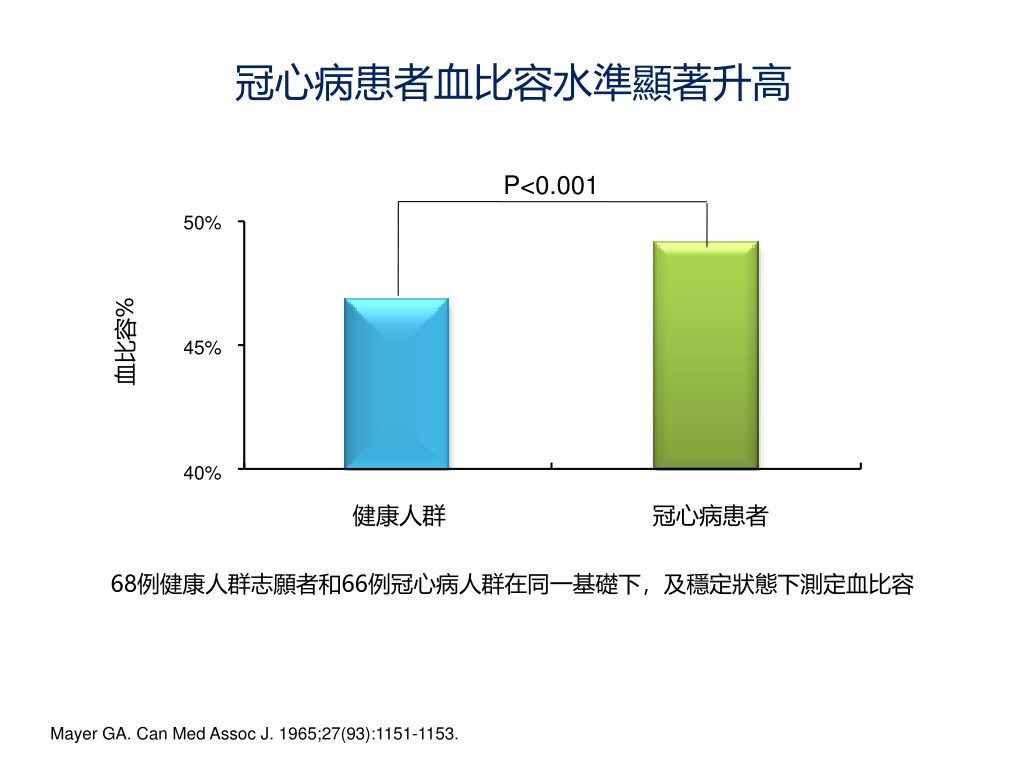 冠心病患者血比容水準顯著升高

P<0.001

50%
45%
40%

血比容%

健康人群
冠心病患者

68例健康人群志願者和66例冠心病人群在同一基礎下，及穩定狀態下測定血比容

Mayer GA. Can Med Assoc J. 1965;27(93):1151-1153.